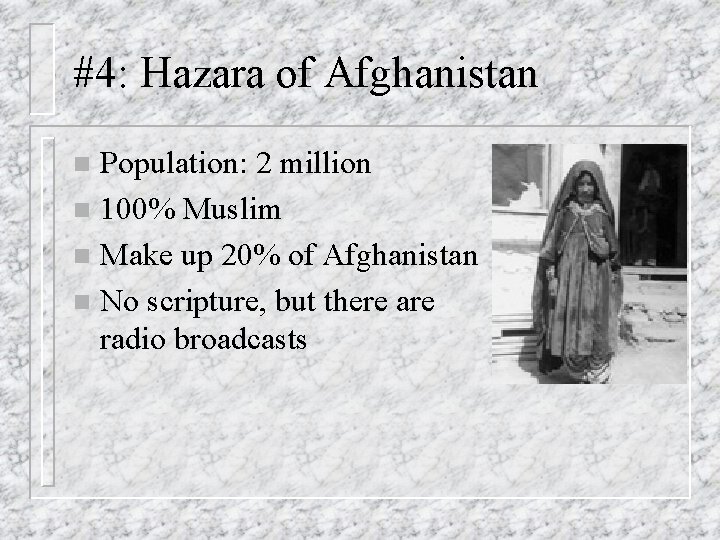 #4: Hazara of Afghanistan

Population: 2 million

100% Muslim

Make up 20% of Afghanistan

No scripture, but there are radio broadcasts